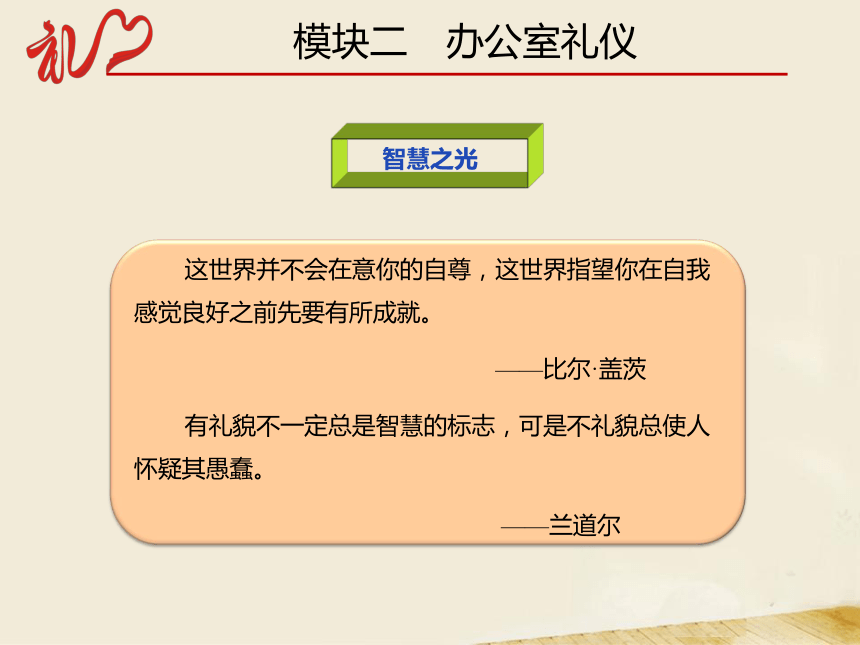 礼

模块二　办公室礼仪

智慧之光

这世界并不会在意你的自尊，这世界指望你在自我感觉良好之前先要有所成就。

——比尔·盖茨

有礼貌不一定总是智慧的标志，可是不礼貌总使人怀疑其愚蠢。

——兰道尔